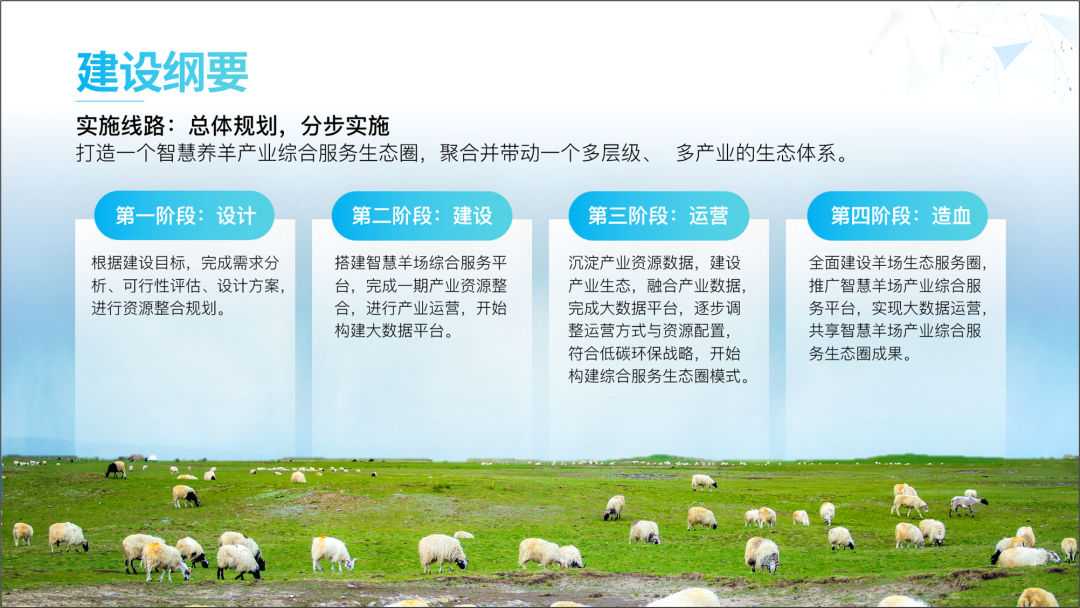 建设纲要

实施线路：总体规划，分步实施
打造一个智慧养羊产业综合服务生态圈，聚合并带动一个多层级、 多产业的生态体系。

第一阶段：设计

根据建设目标，完成需求分析、可行性评估、设计方案，进行资源整合规划。

第二阶段：建设

搭建智慧羊场综合服务平台，完成一期产业资源整合，进行产业运营，开始构建大数据平台。

第三阶段：运营

沉淀产业资源数据，建设产业生态，融合产业数据，完成大数据平台，逐步调整运营方式与资源配置，符合低碳环保战略，开始构建综合服务生态圈模式。

第四阶段：造血

全面建设羊场生态服务圈，推广智慧羊场产业综合服务平台，实现大数据运营，共享智慧羊场产业综合服务生态圈成果。